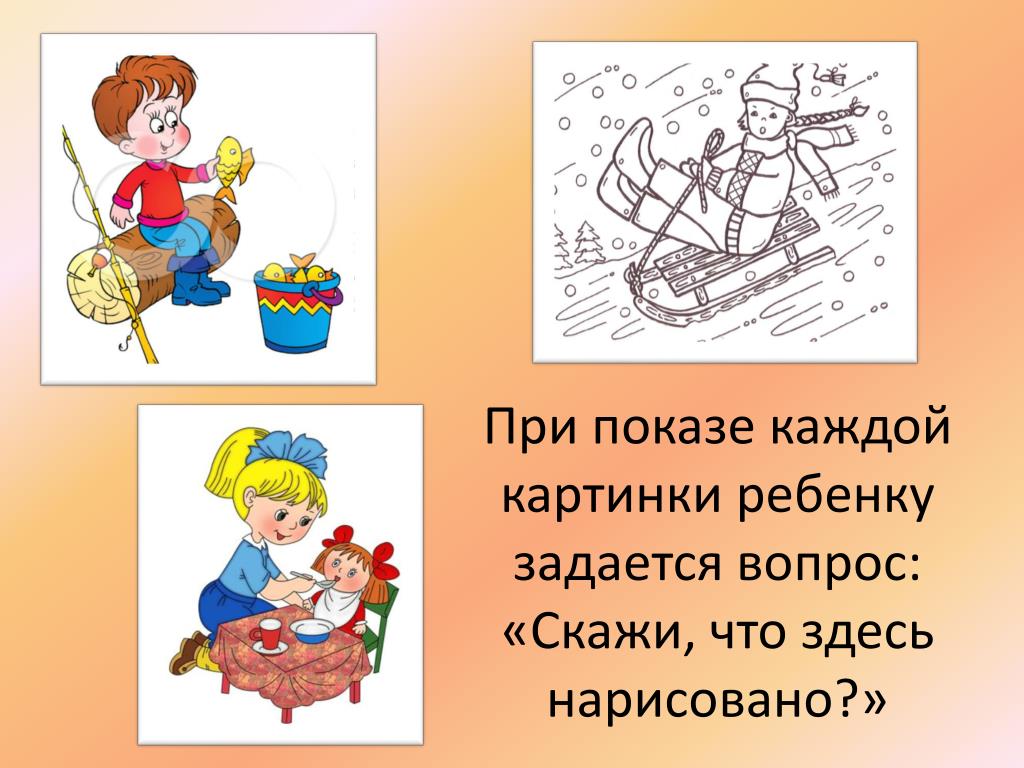 При показе каждой картинки ребенку задается вопрос: «Скажи, что здесь нарисовано?»